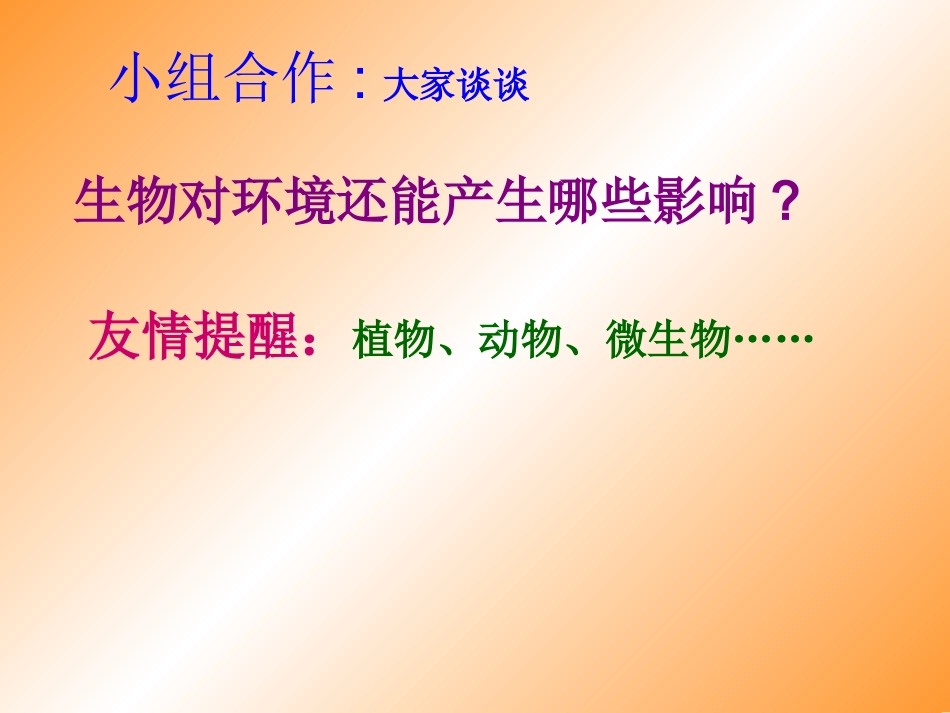 小组合作：大家谈谈

生物对环境还能产生哪些影响？

友情提醒：植物、动物、微生物……